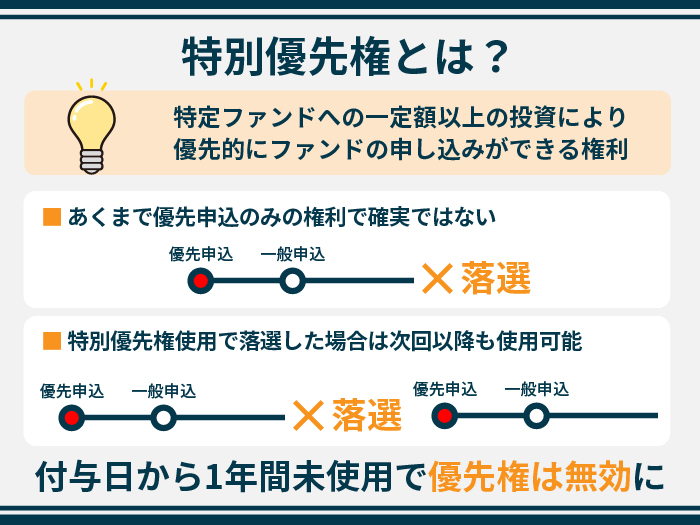 特別優先権とは？

特定ファンドへの一定額以上の投資により優先的にファンドの申し込みができる権利

■ あくまで優先申込のみの権利で確実ではない

優先申込 一般申込 ✕ 落選

■ 特別優先権使用で落選した場合は次回以降も使用可能

優先申込 一般申込 ✕ 落選 優先申込 一般申込

付与日から1年間未使用で優先権は無効に